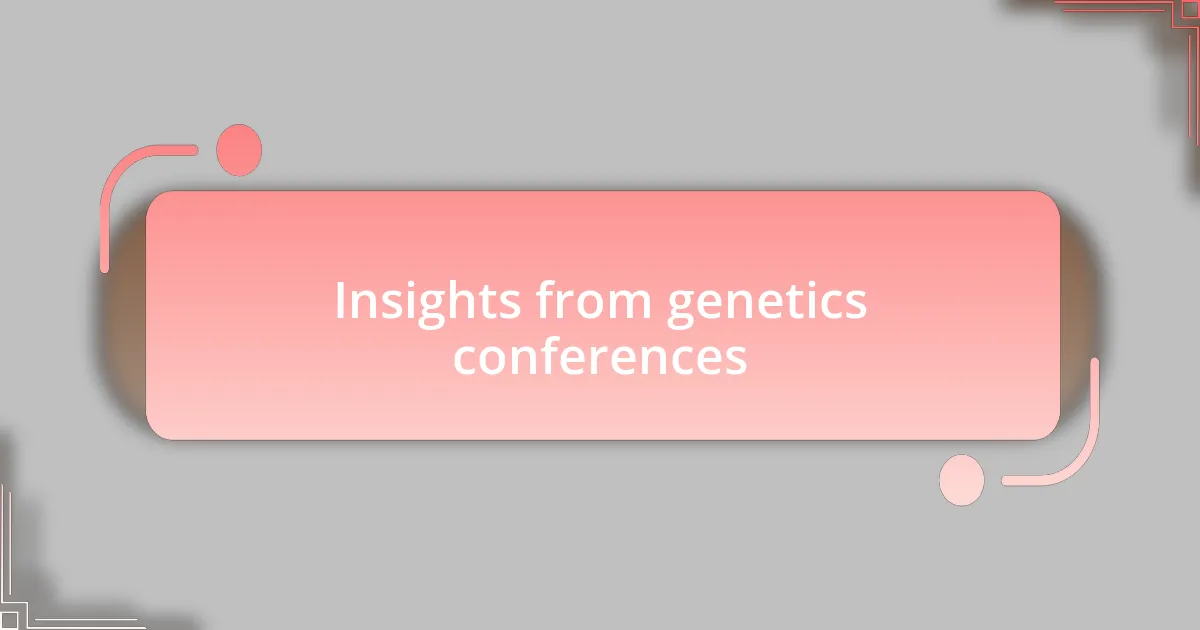 Insights from genetics conferences